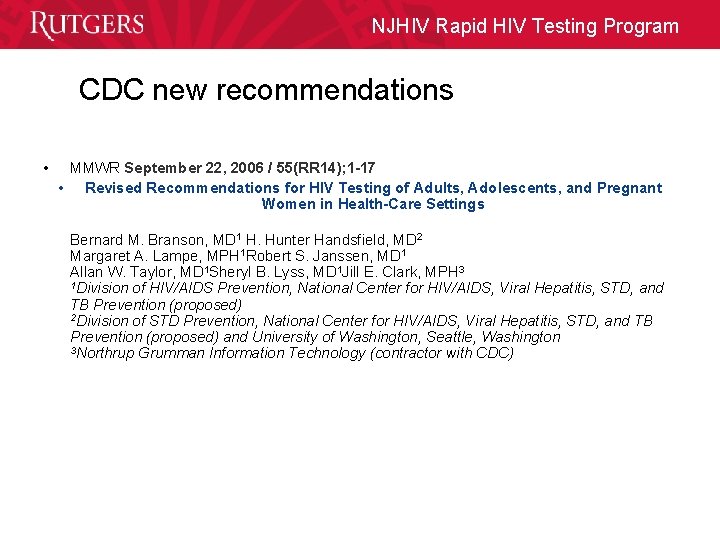 RUTGERS

NJHIV Rapid HIV Testing Program

CDC new recommendations

• MMWR September 22, 2006 / 55(RR14);1-17
 • Revised Recommendations for HIV Testing of Adults, Adolescents, and Pregnant Women in Health-Care Settings

Bernard M. Branson, MD$^1$ H. Hunter Handsfield, MD$^2$
Margaret A. Lampe, MPH$^1$Robert S. Janssen, MD$^1$
Allan W. Taylor, MD$^1$Sheryl B. Lyss, MD$^1$Jill E. Clark, MPH$^3$
$^1$Division of HIV/AIDS Prevention, National Center for HIV/AIDS, Viral Hepatitis, STD, and TB Prevention (proposed)
$^2$Division of STD Prevention, National Center for HIV/AIDS, Viral Hepatitis, STD, and TB Prevention (proposed) and University of Washington, Seattle, Washington
$^3$Northrup Grumman Information Technology (contractor with CDC)